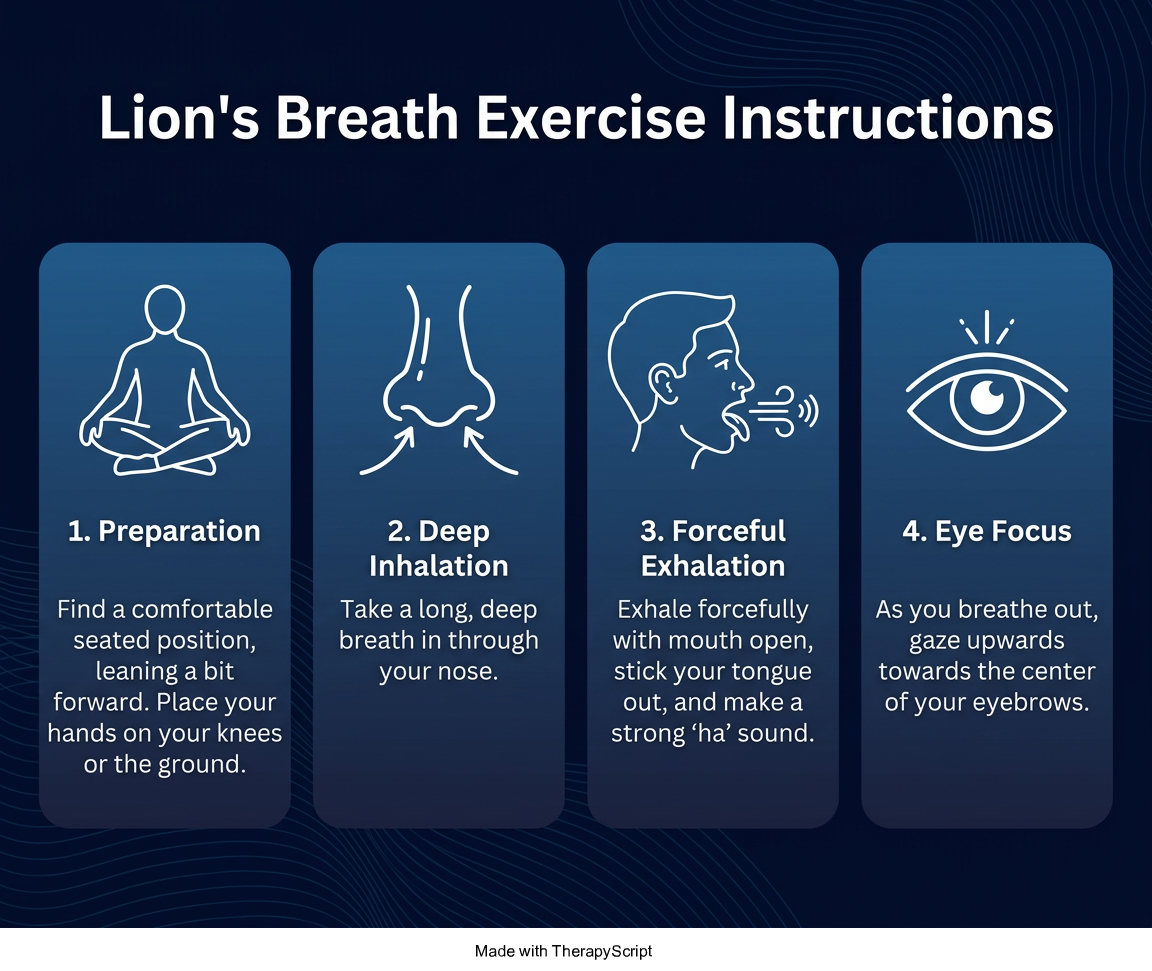 Lion's Breath Exercise Instructions

1. Preparation

Find a comfortable seated position, leaning a bit forward. Place your hands on your knees or the ground.

2. Deep Inhalation

Take a long, deep breath in through your nose.

3. Forceful Exhalation

Exhale forcefully with mouth open, stick your tongue out, and make a strong ‘ha’ sound.

4. Eye Focus

As you breathe out, gaze upwards towards the center of your eyebrows.

Made with TherapyScript